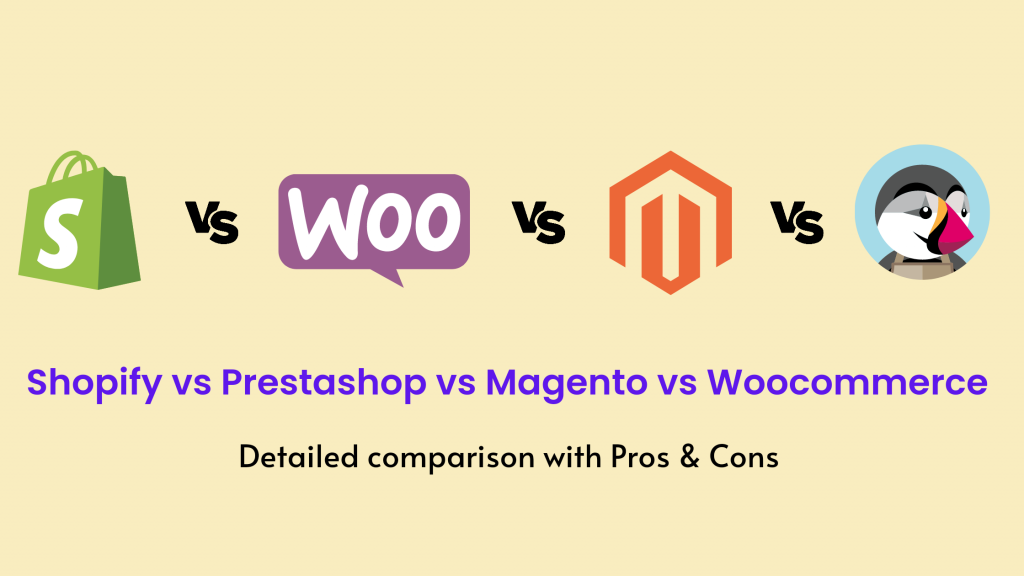 S vs WOO vs vs

Shopify vs Prestashop vs Magento vs Woocommerce

Detailed comparison with Pros & Cons